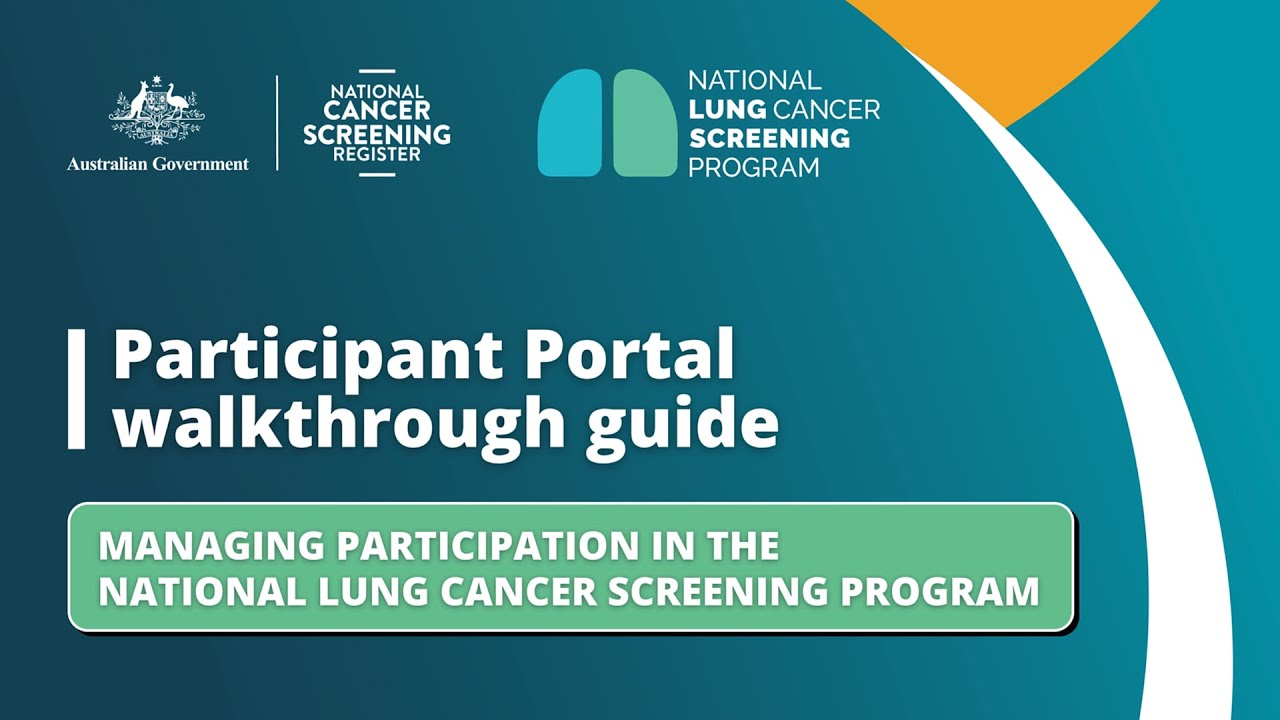 Australian Government

NATIONAL CANCER SCREENING REGISTER

NATIONAL LUNG CANCER SCREENING PROGRAM

Participant Portal walkthrough guide

MANAGING PARTICIPATION IN THE NATIONAL LUNG CANCER SCREENING PROGRAM